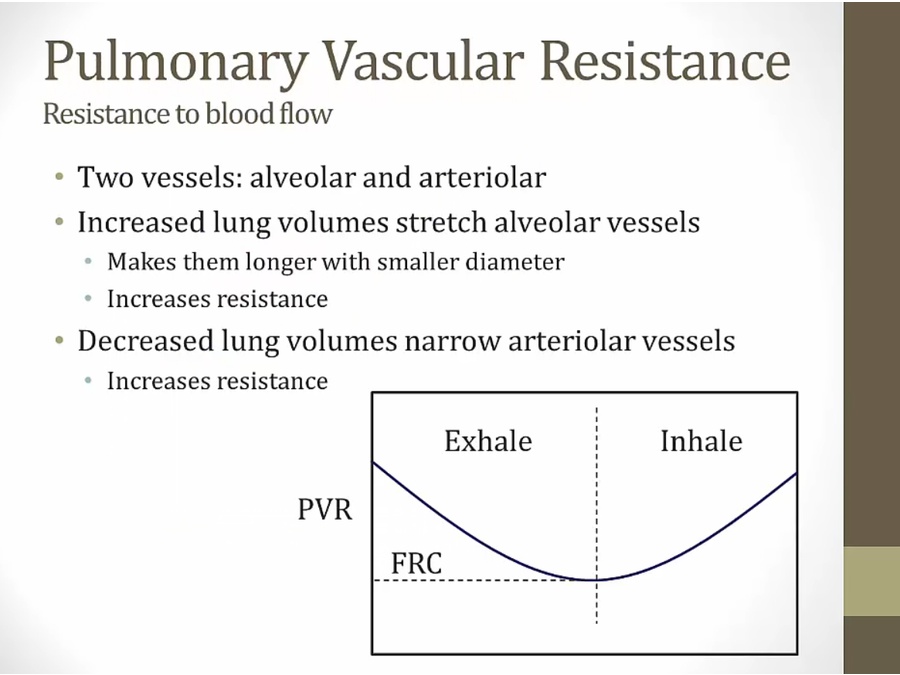 Pulmonary Vascular Resistance
Resistance to blood flow

• Two vessels: alveolar and arteriolar
• Increased lung volumes stretch alveolar vessels
  • Makes them longer with smaller diameter
  • Increases resistance
• Decreased lung volumes narrow arteriolar vessels
  • Increases resistance

Exhale
Inhale
PVR
FRC